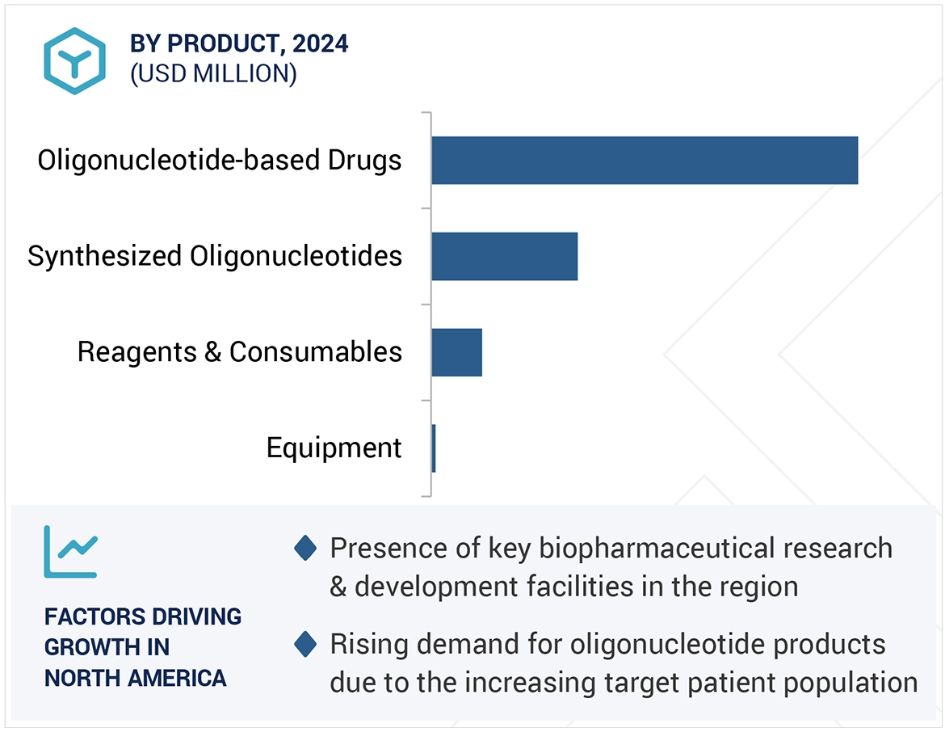 BY PRODUCT, 2024
(USD MILLION)

Oligonucleotide-based Drugs

Synthesized Oligonucleotides

Reagents & Consumables

Equipment

FACTORS DRIVING GROWTH IN NORTH AMERICA

Presence of key biopharmaceutical research & development facilities in the region

Rising demand for oligonucleotide products due to the increasing target patient population